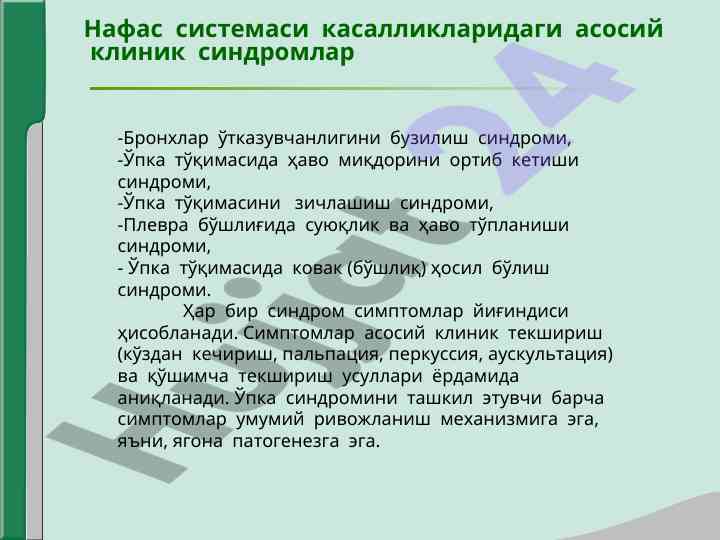 Нафас системаси касалликларидаги асосий клиник синдромлар

-Бронхлар ўтказувчанлигини бузилиш синдроми,
-Ўпка тўқимасида ҳаво миқдорини ортиб кетиши синдроми,
-Ўпка тўқимасини зичлашиш синдроми,
-Плевра бўшлиғида суюқлик ва ҳаво тўпланиши синдроми,
- Ўпка тўқимасида ковак (бўшлиқ) ҳосил бўлиш синдроми.

Ҳар бир синдром симптомлар йиғиндиси ҳисобланади. Симптомлар асосий клиник текшириш (кўздан кечириш, пальпация, перкуссия, аускультация) ва қўшимча текшириш усуллари ёрдамида аниқланади. Ўпка синдромини ташкил этувчи барча симптомлар умумий ривожланиш механизмига эга, яъни, ягона патогенезга эга.

hujjat24